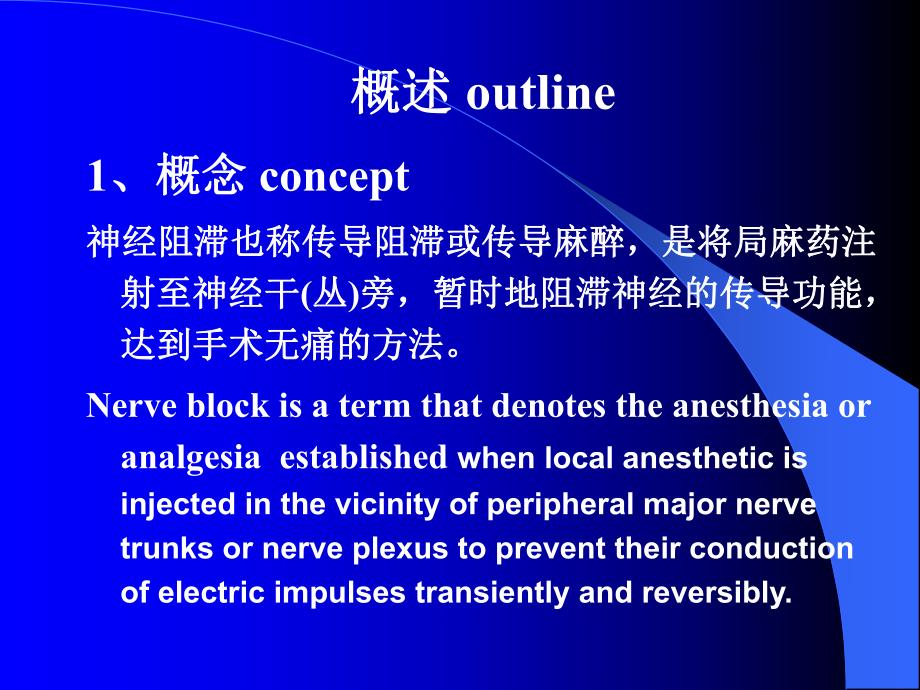 概述 outline

1、概念 concept

神经阻滞也称传导阻滞或传导麻醉，是将局麻药注射至神经干(丛)旁，暂时地阻滞神经的传导功能，达到手术无痛的方法。

Nerve block is a term that denotes the anesthesia or analgesia established when local anesthetic is injected in the vicinity of peripheral major nerve trunks or nerve plexus to prevent their conduction of electric impulses transiently and reversibly.